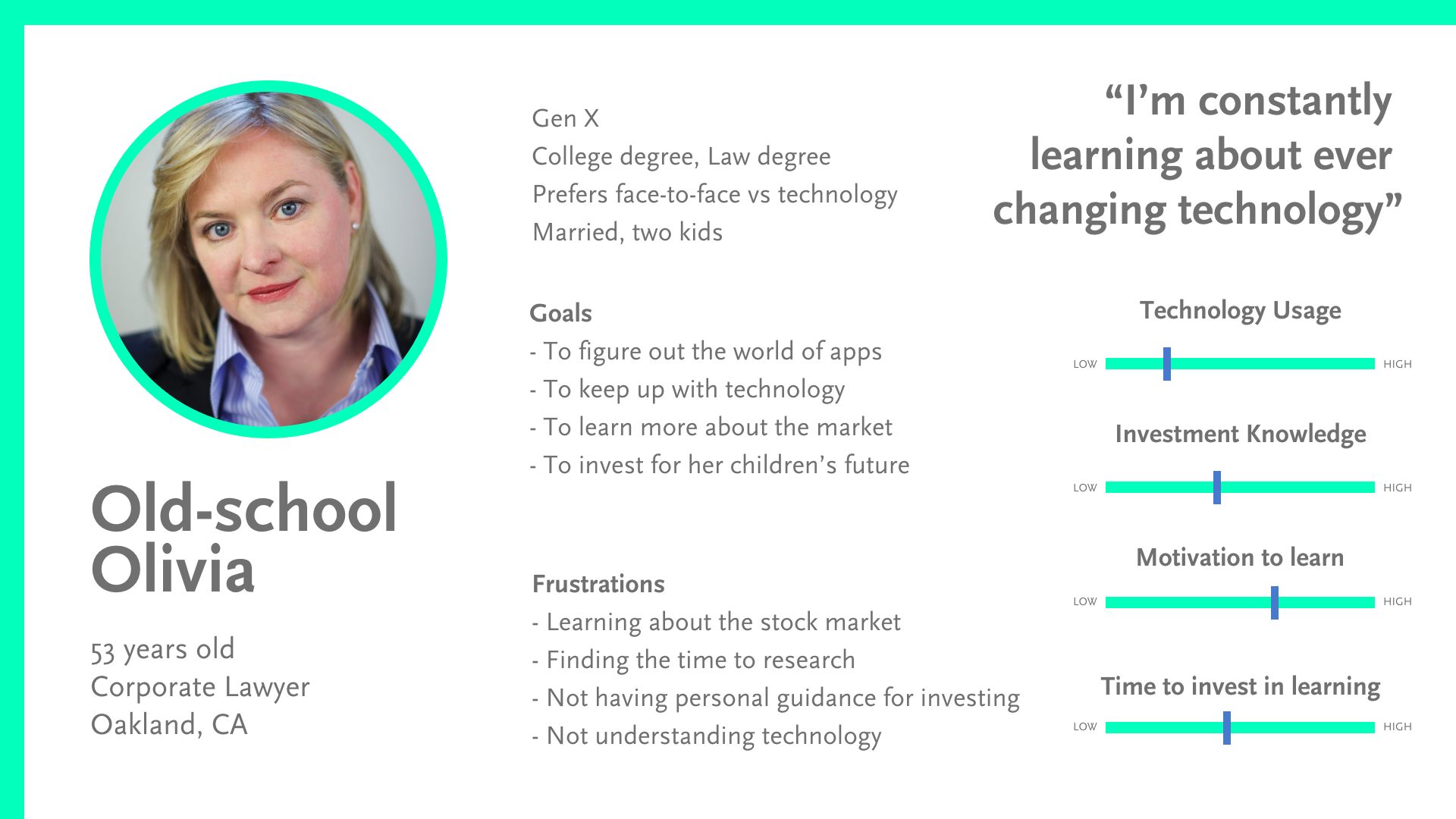 Old-school Olivia

53 years old
Corporate Lawyer
Oakland, CA

Gen X
College degree, Law degree
Prefers face-to-face vs technology
Married, two kids

Goals
- To figure out the world of apps
- To keep up with technology
- To learn more about the market
- To invest for her children's future

Frustrations
- Learning about the stock market
- Finding the time to research
- Not having personal guidance for investing
- Not understanding technology

"I'm constantly learning about ever changing technology"

Technology Usage
LOW HIGH

Investment Knowledge
LOW HIGH

Motivation to learn
LOW HIGH

Time to invest in learning
LOW HIGH